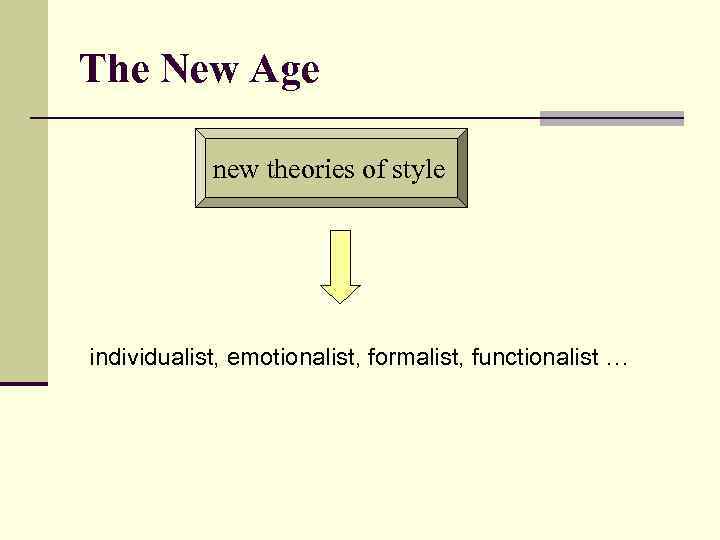 The New Age

new theories of style

individualist, emotionalist, formalist, functionalist …